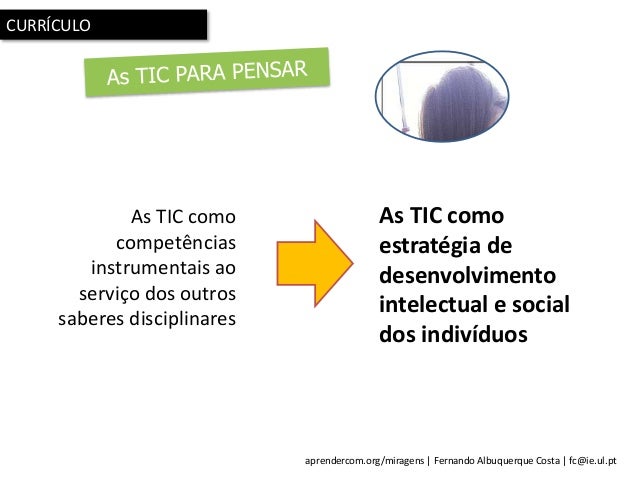 CURRÍCULO

As TIC PARA PENSAR

As TIC como competências instrumentais ao serviço dos outros saberes disciplinares

As TIC como estratégia de desenvolvimento intelectual e social dos indivíduos

aprendercom.org/miragens | Fernando Albuquerque Costa | fc@ie.ul.pt